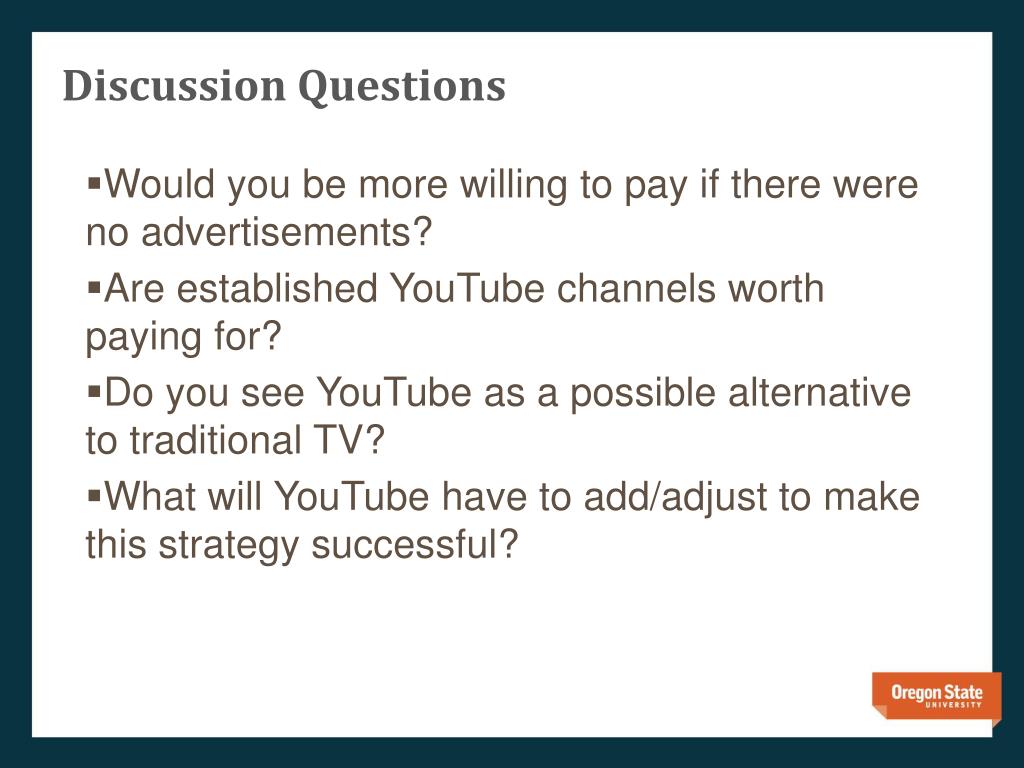 Discussion Questions

▪Would you be more willing to pay if there were no advertisements?

▪Are established YouTube channels worth paying for?

▪Do you see YouTube as a possible alternative to traditional TV?

▪What will YouTube have to add/adjust to make this strategy successful?

Oregon State UNIVERSITY